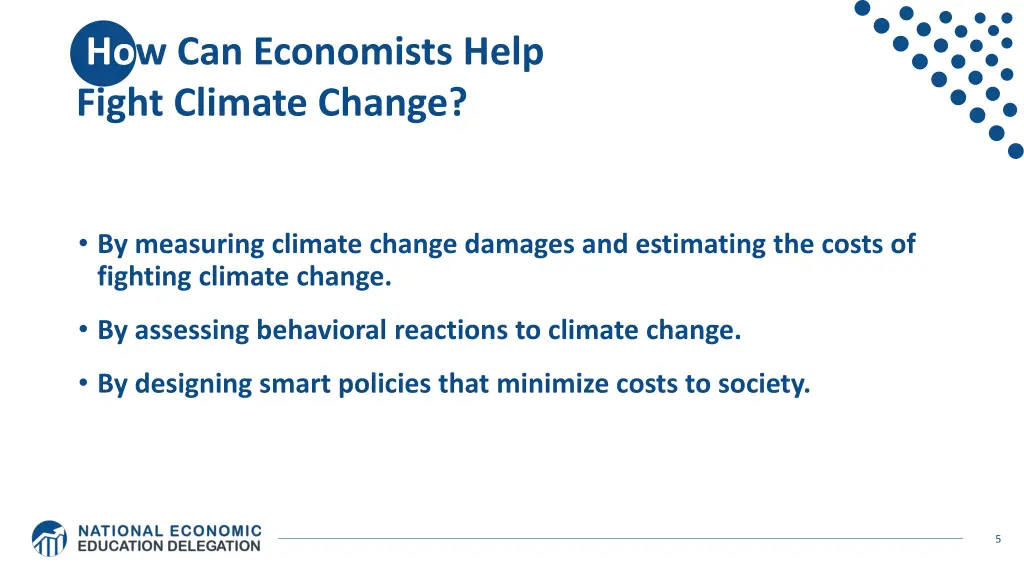 How Can Economists Help Fight Climate Change?

• By measuring climate change damages and estimating the costs of fighting climate change.

• By assessing behavioral reactions to climate change.

• By designing smart policies that minimize costs to society.

NATIONAL ECONOMIC EDUCATION DELEGATION

5